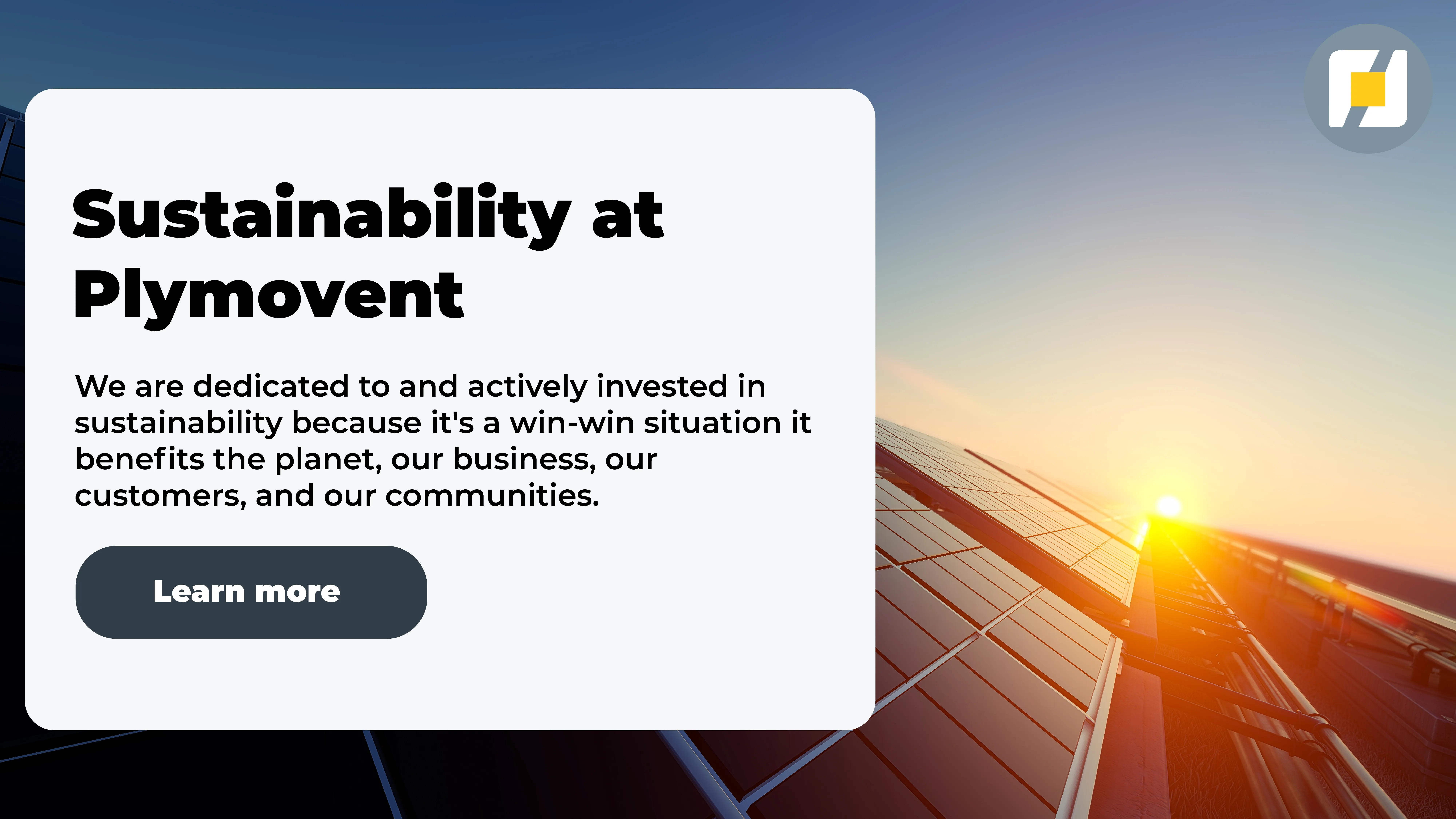 Sustainability at Plymovent

We are dedicated to and actively invested in sustainability because it's a win-win situation it benefits the planet, our business, our customers, and our communities.

Learn more